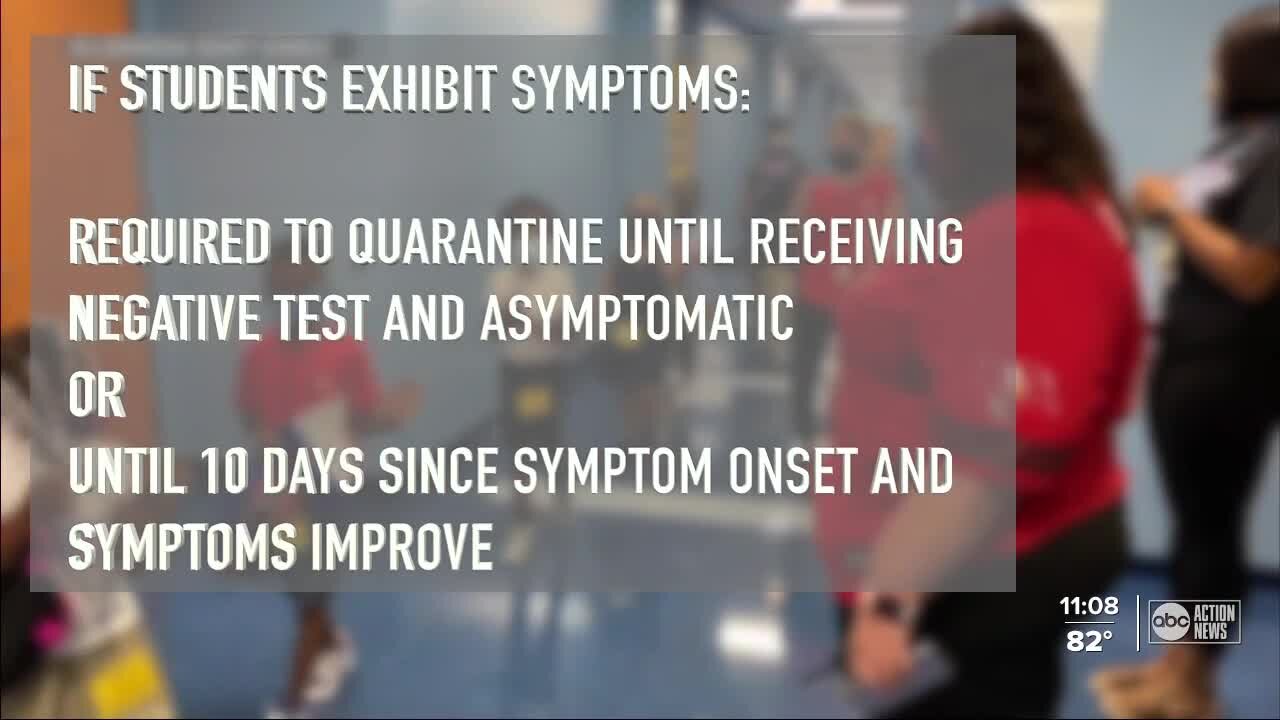 IF STUDENTS EXHIBIT SYMPTOMS:

REQUIRED TO QUARANTINE UNTIL RECEIVING NEGATIVE TEST AND ASYMPTOMATIC
OR
UNTIL 10 DAYS SINCE SYMPTOM ONSET AND SYMPTOMS IMPROVE

11:08
82°
abc ACTION NEWS